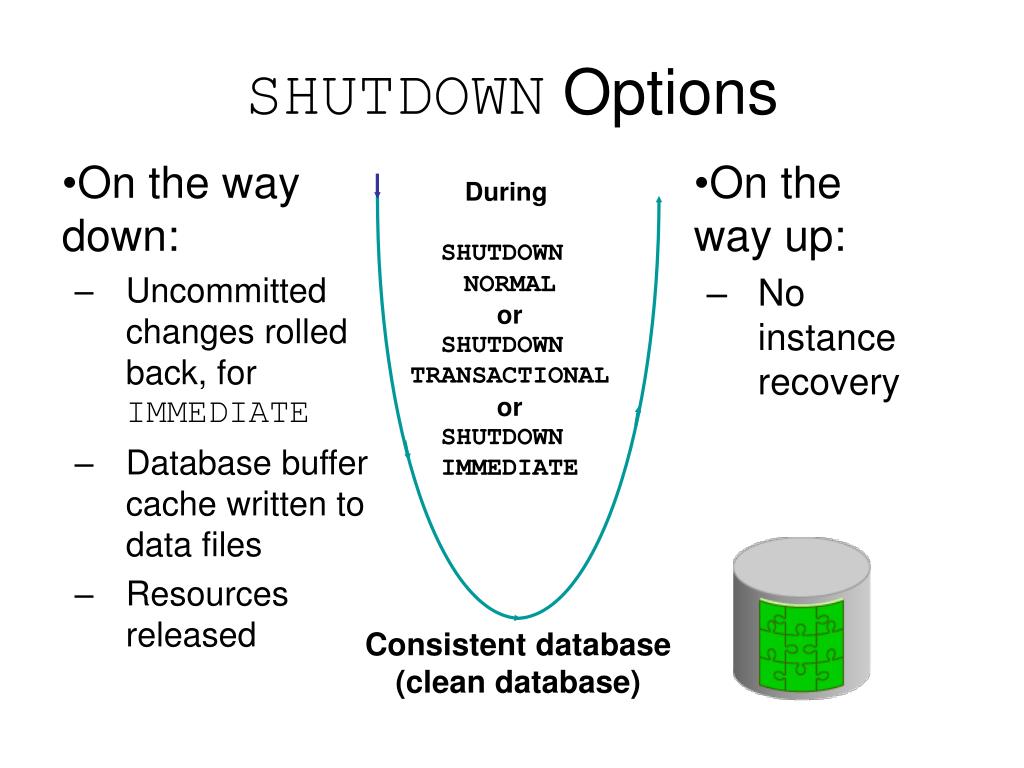 SHUTDOWN Options

•On the way down:
– Uncommitted changes rolled back, for IMMEDIATE
– Database buffer cache written to data files
– Resources released

During

SHUTDOWN NORMAL
or
SHUTDOWN TRANSACTIONAL
or
SHUTDOWN IMMEDIATE

Consistent database (clean database)

•On the way up:
– No instance recovery